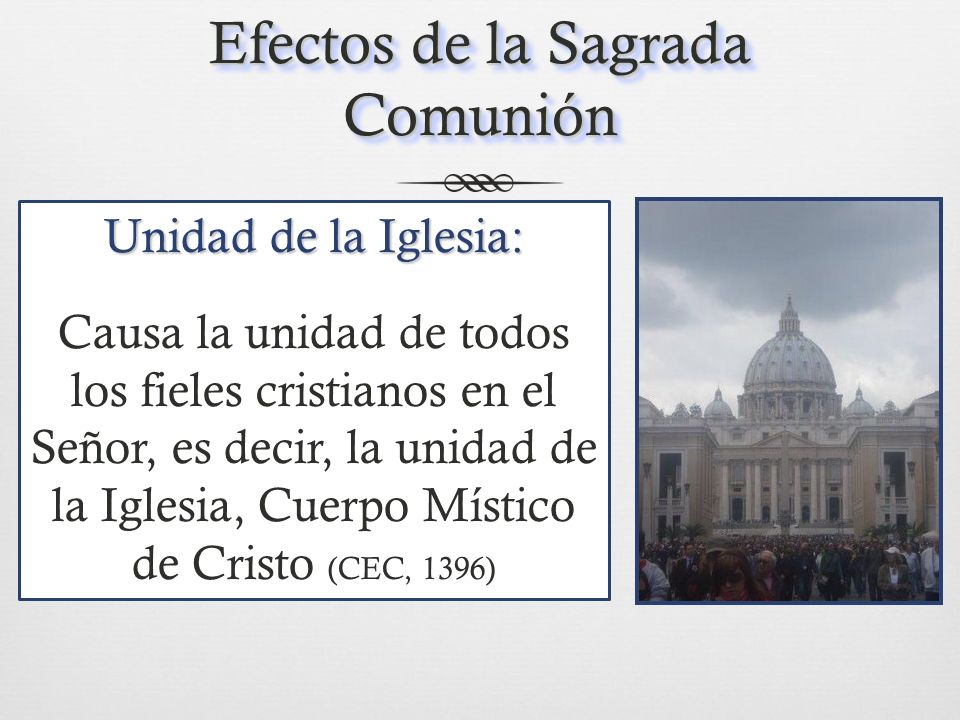 Efectos de la Sagrada Comunión

Unidad de la Iglesia:

Causa la unidad de todos los fieles cristianos en el Señor, es decir, la unidad de la Iglesia, Cuerpo Místico de Cristo (CEC, 1396)